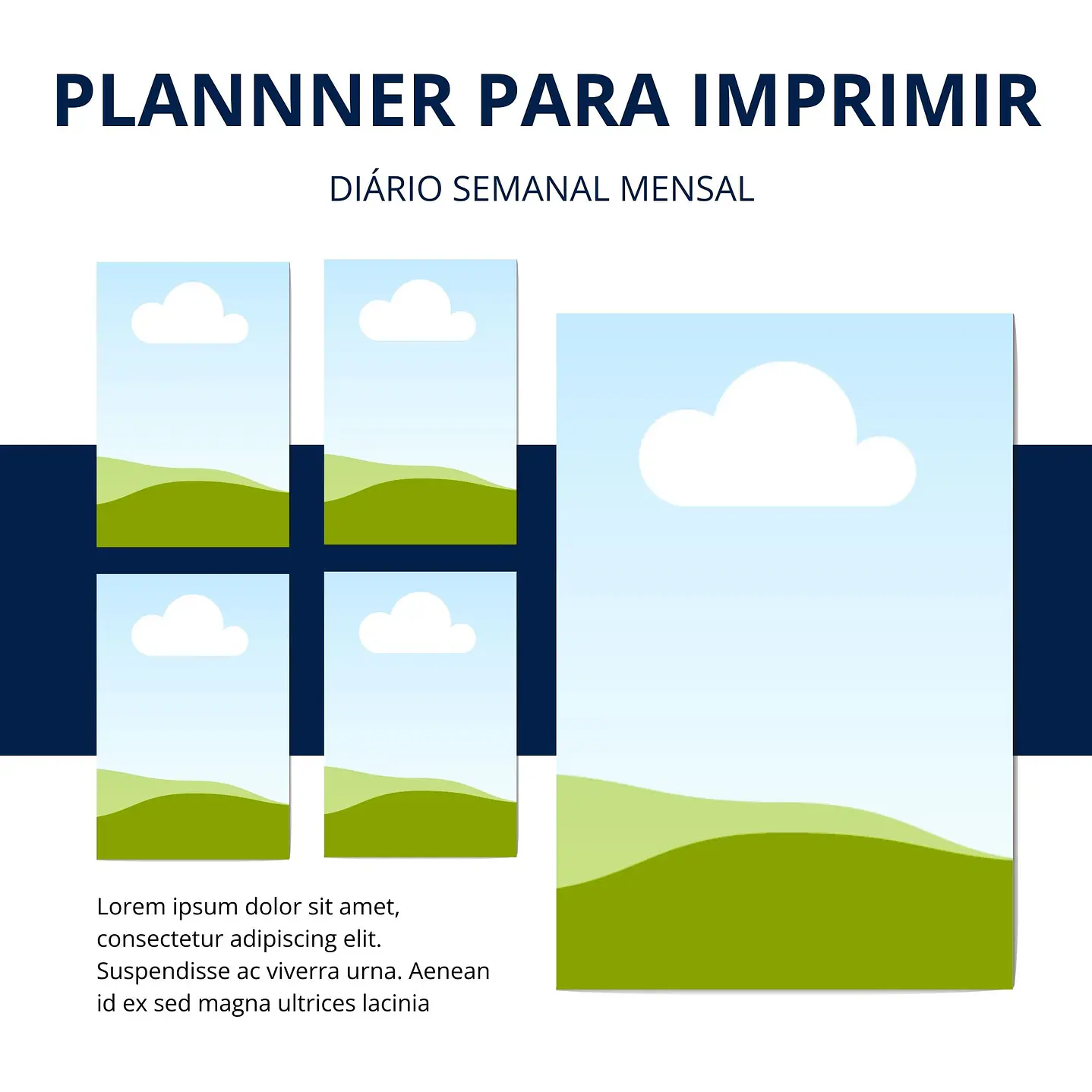 PLANNNER PARA IMPRIMIR

DIÁRIO SEMANAL MENSAL

Lorem ipsum dolor sit amet, consectetur adipiscing elit. Suspendisse ac viverra urna. Aenean id ex sed magna ultrices lacinia